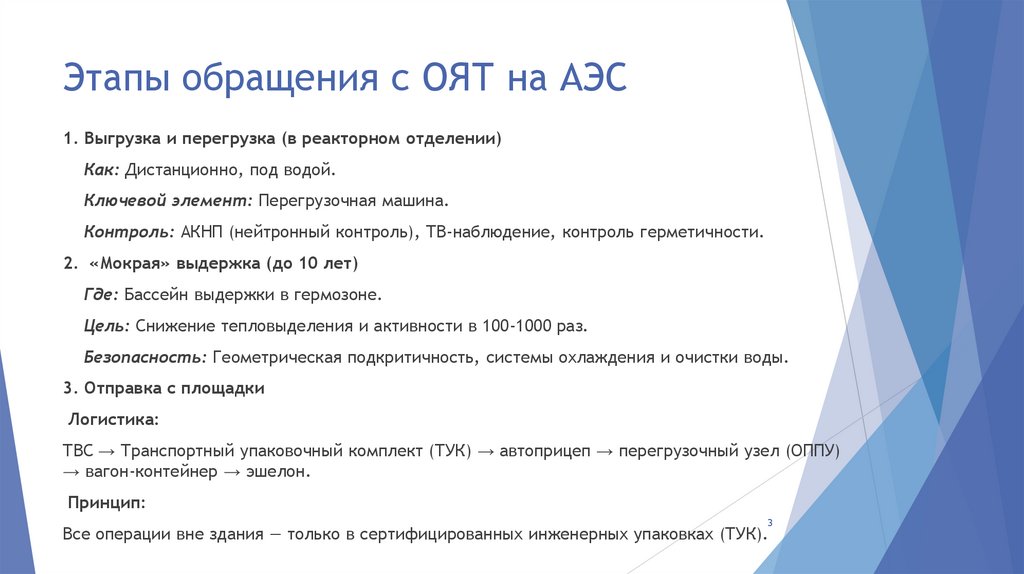 Этапы обращения с ОЯТ на АЭС

1. Выгрузка и перегрузка (в реакторном отделении)

Как: Дистанционно, под водой.

Ключевой элемент: Перегрузочная машина.

Контроль: АКНП (нейтронный контроль), ТВ-наблюдение, контроль герметичности.

2. «Мокрая» выдержка (до 10 лет)

Где: Бассейн выдержки в гермозоне.

Цель: Снижение тепловыделения и активности в 100-1000 раз.

Безопасность: Геометрическая подкритичность, системы охлаждения и очистки воды.

3. Отправка с площадки

Логистика:

ТВС → Транспортный упаковочный комплект (ТУК) → автоприцеп → перегрузочный узел (ОППУ) → вагон-контейнер → эшелон.

Принцип:

Все операции вне здания — только в сертифицированных инженерных упаковках (ТУК).

3